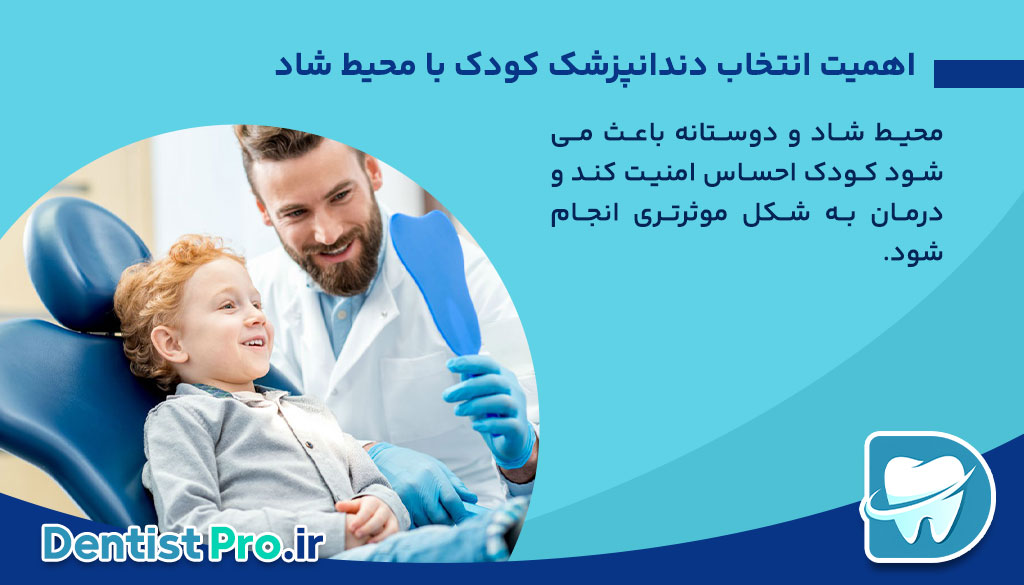 اهمیت انتخاب دندانپزشک کودک با محیط شاد

محیط شاد و دوستانه باعث می شود کودک احساس امنیت کند و درمان به شکل موثرتری انجام شود.

DentistPro.ir